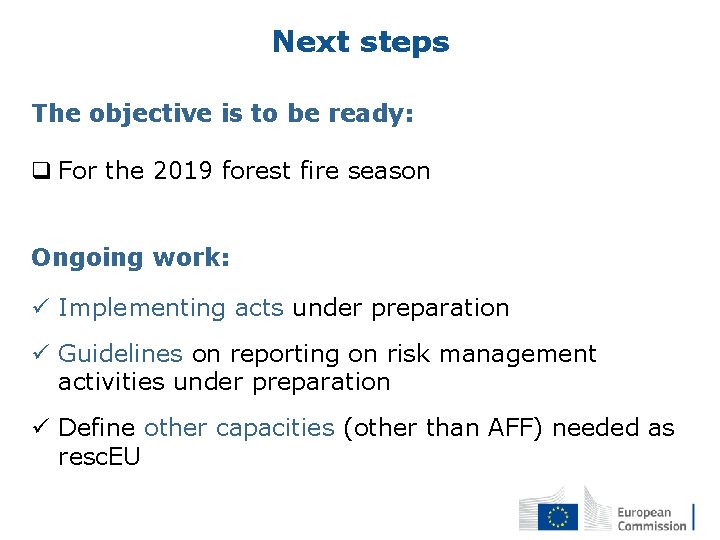 Next steps

The objective is to be ready:

❑ For the 2019 forest fire season

Ongoing work:

✓ Implementing acts under preparation

✓ Guidelines on reporting on risk management activities under preparation

✓ Define other capacities (other than AFF) needed as rescEU

European Commission